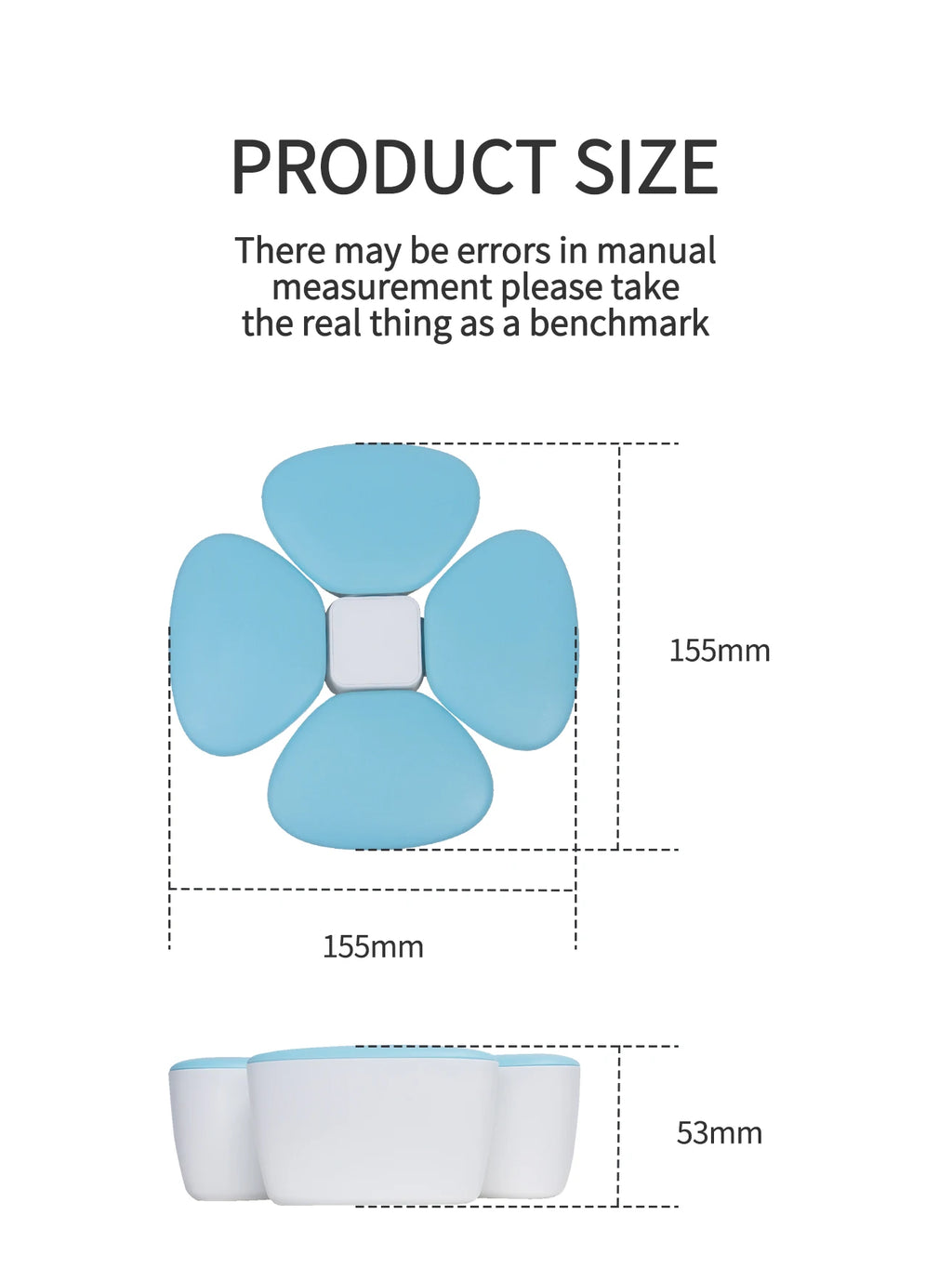 PRODUCT SIZE

There may be errors in manual measurement please take the real thing as a benchmark

155mm

155mm

53mm